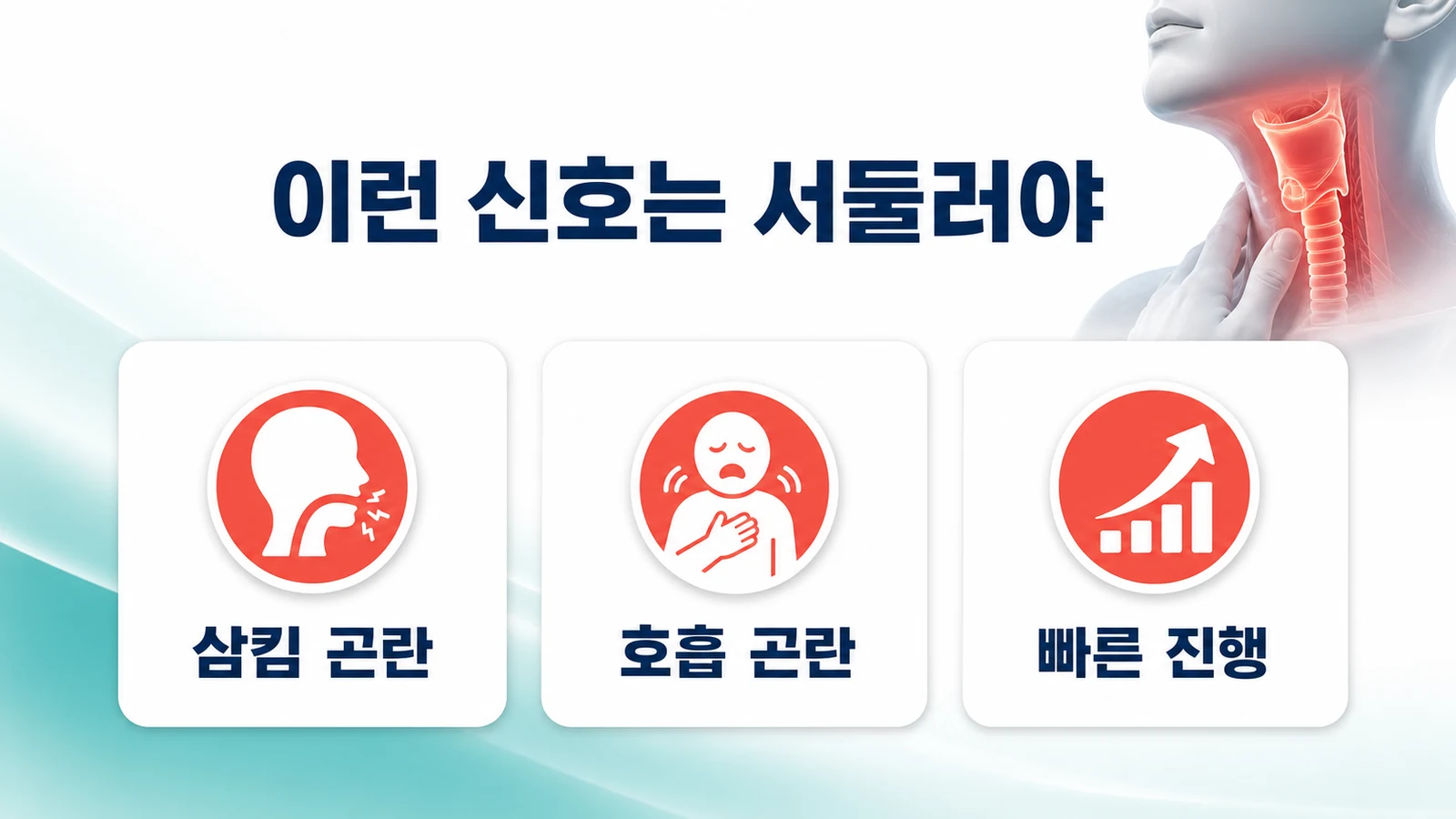 이런 신호는 서둘러야

삼킴 곤란

호흡 곤란

빠른 진행